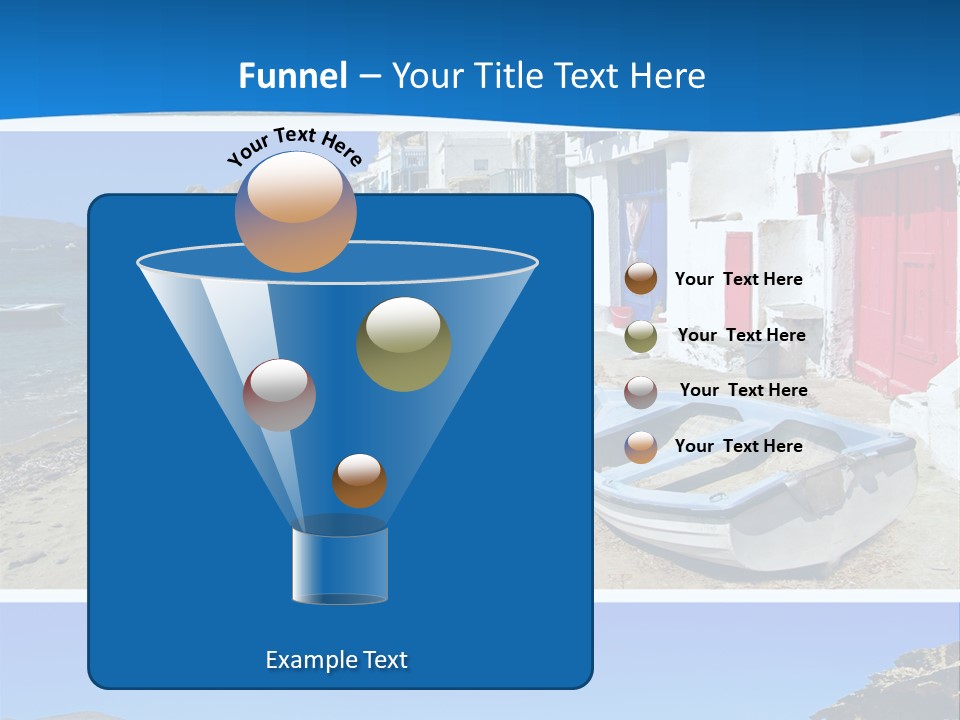 Funnel – Your Title Text Here

Your Text Here

Your Text Here

Your Text Here

Your Text Here

Your Text Here

Example Text